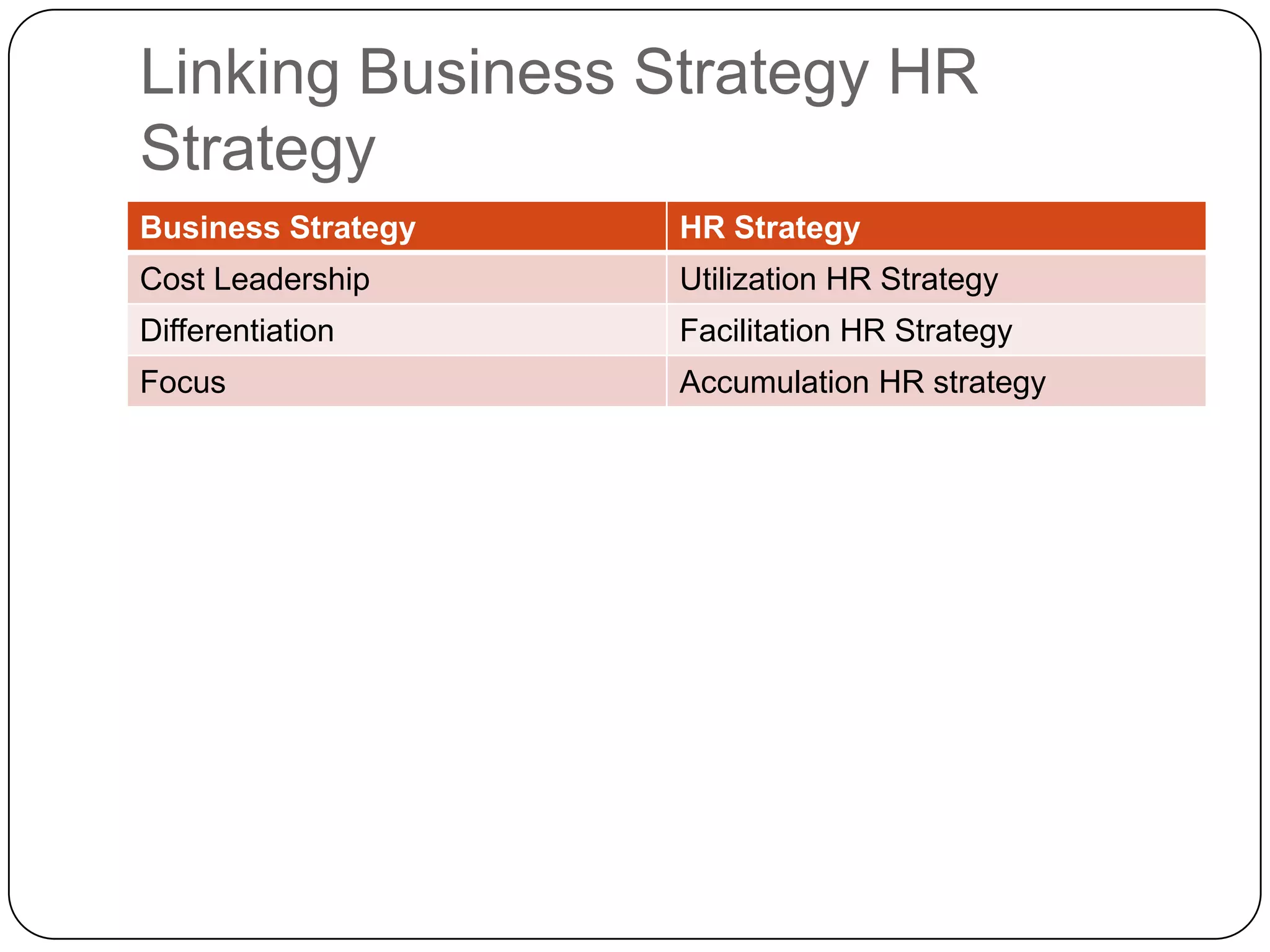 Linking Business Strategy HR Strategy

| Business Strategy | HR Strategy |
|---|---|
| Cost Leadership | Utilization HR Strategy |
| Differentiation | Facilitation HR Strategy |
| Focus | Accumulation HR strategy |